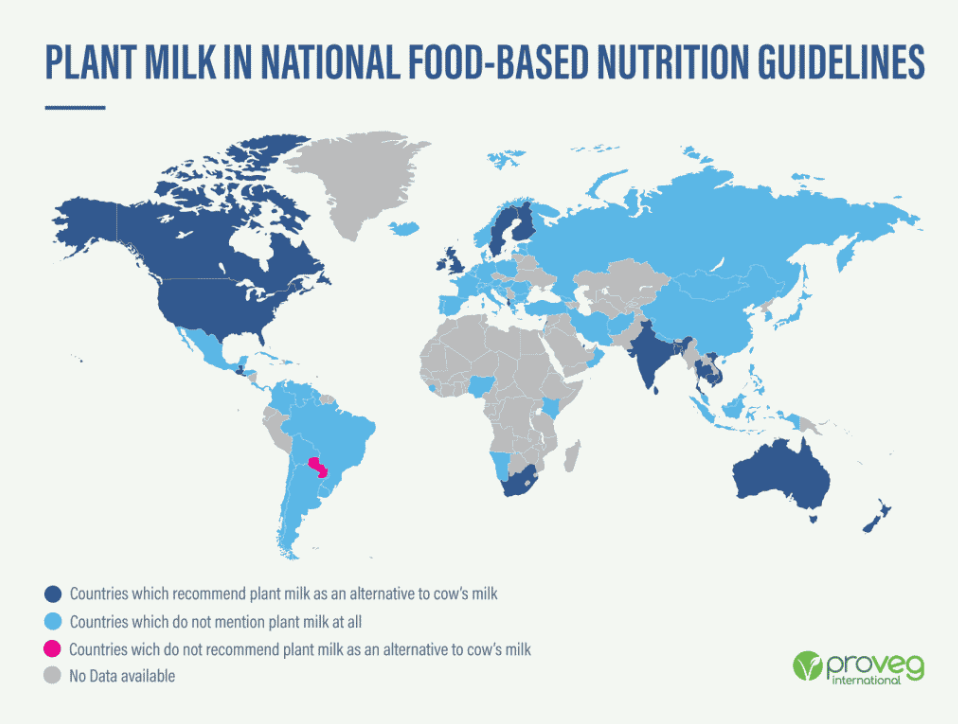 PLANT MILK IN NATIONAL FOOD-BASED NUTRITION GUIDELINES

Countries which recommend plant milk as an alternative to cow's milk

Countries which do not mention plant milk at all

Countries wich do not recommend plant milk as an alternative to cow's milk

No Data available

proveg international